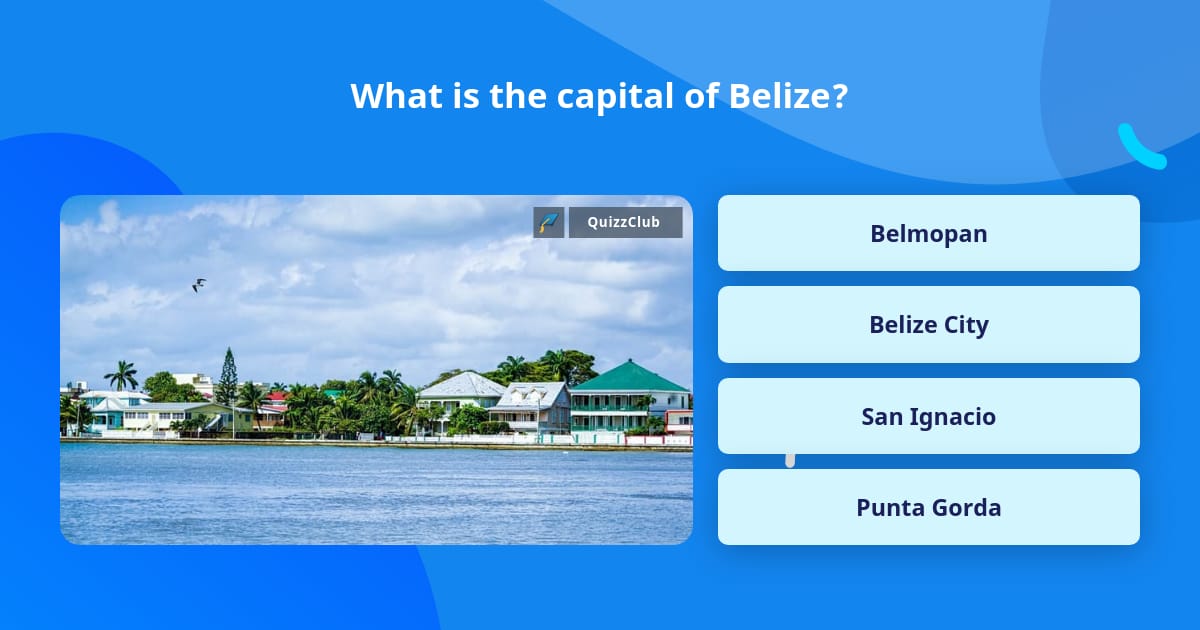 What is the capital of Belize?

QuizzClub

Belmopan

Belize City

San Ignacio

Punta Gorda